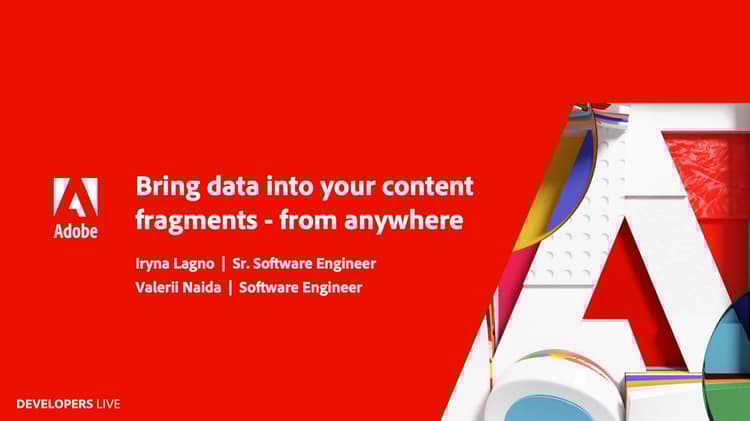 Adobe

Bring data into your content fragments - from anywhere

Iryna Lagno | Sr. Software Engineer
Valerii Naida | Software Engineer

DEVELOPERS LIVE